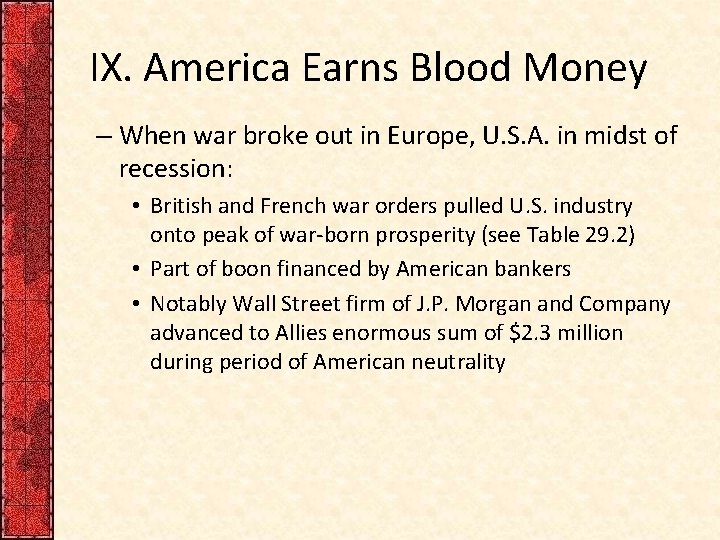 IX. America Earns Blood Money

– When war broke out in Europe, U.S.A. in midst of recession:

• British and French war orders pulled U.S. industry onto peak of war-born prosperity (see Table 29.2)

• Part of boon financed by American bankers

• Notably Wall Street firm of J.P. Morgan and Company advanced to Allies enormous sum of \$2.3 million during period of American neutrality